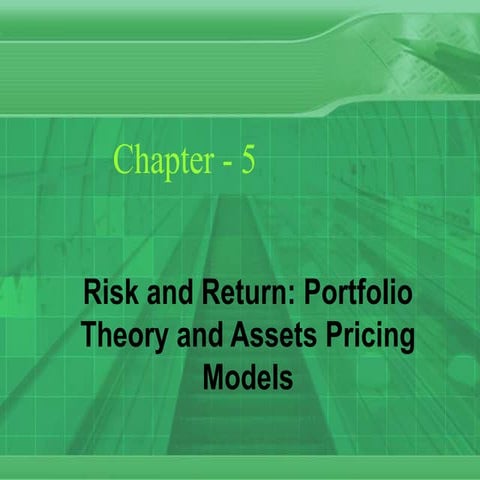 Chapter - 5

Risk and Return: Portfolio Theory and Assets Pricing Models